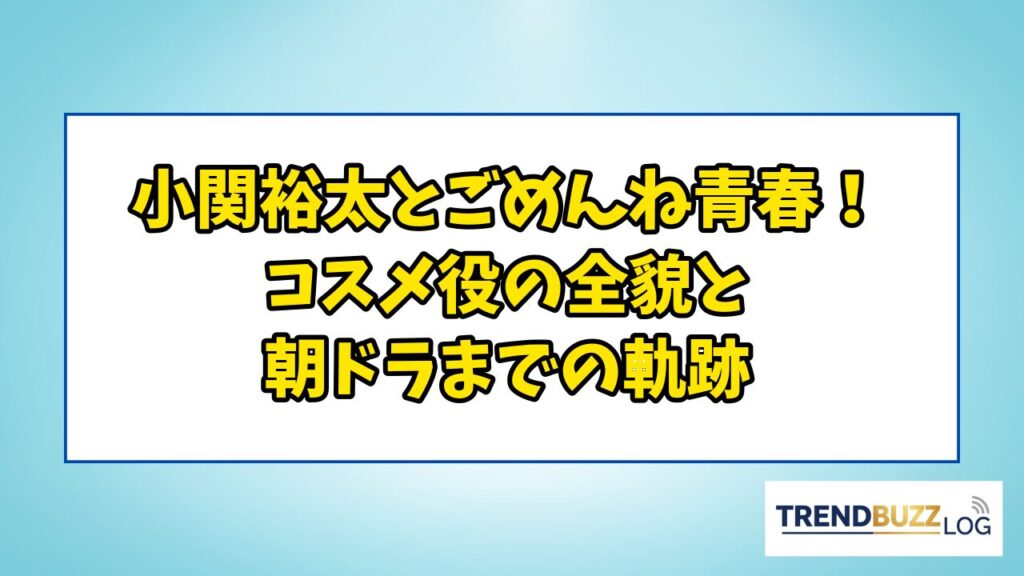 小関裕太とごめんね青春！
コスメ役の全貌と
朝ドラまでの軌跡

TRENDBUZZ LOG